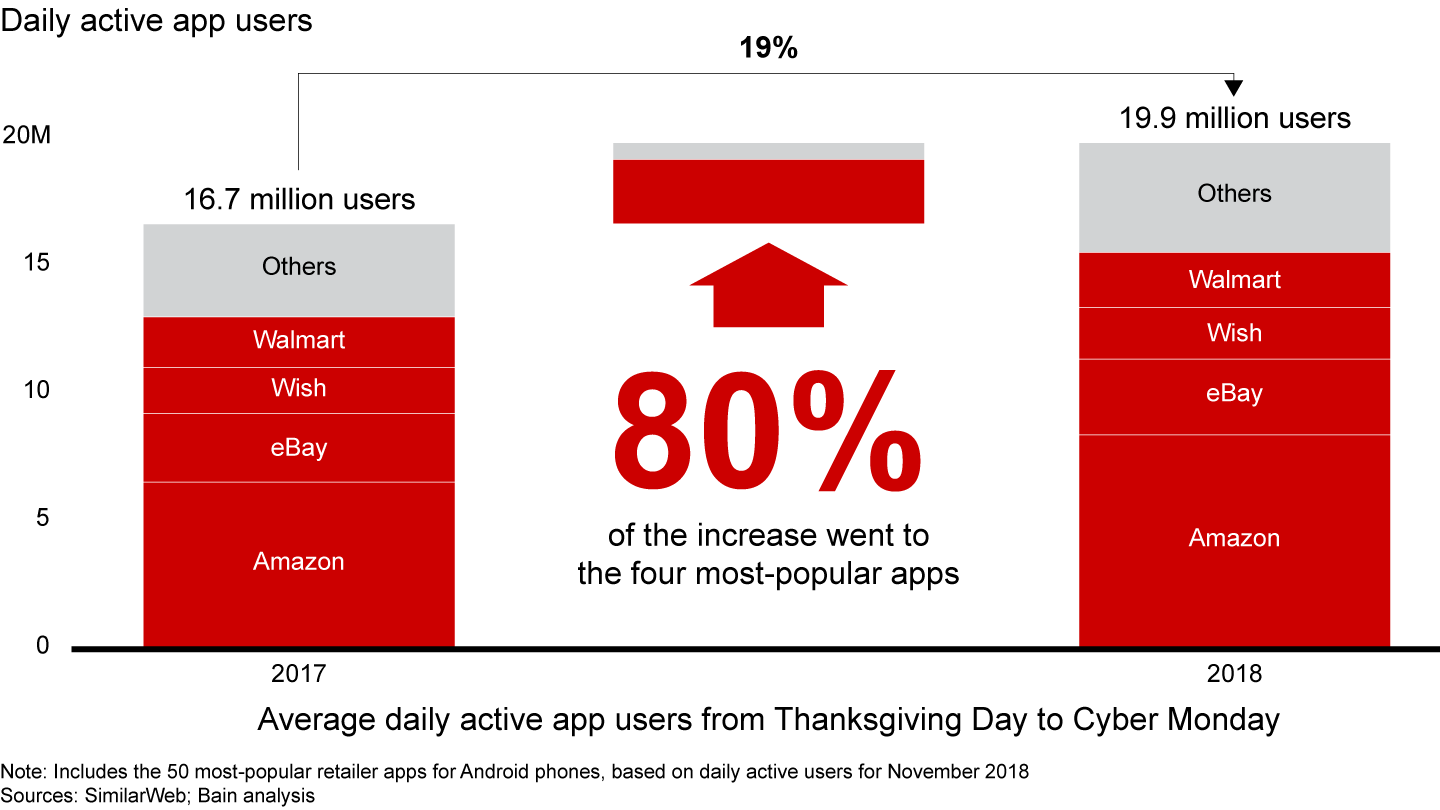 Daily active app users

19%

20M

15

10

5

0

16.7 million users

Others

Walmart

Wish

eBay

Amazon

80%

of the increase went to the four most-popular apps

19.9 million users

Others

Walmart

Wish

eBay

Amazon

2017

2018

Average daily active app users from Thanksgiving Day to Cyber Monday

Note: Includes the 50 most-popular retailer apps for Android phones, based on daily active users for November 2018
Sources: SimilarWeb; Bain analysis